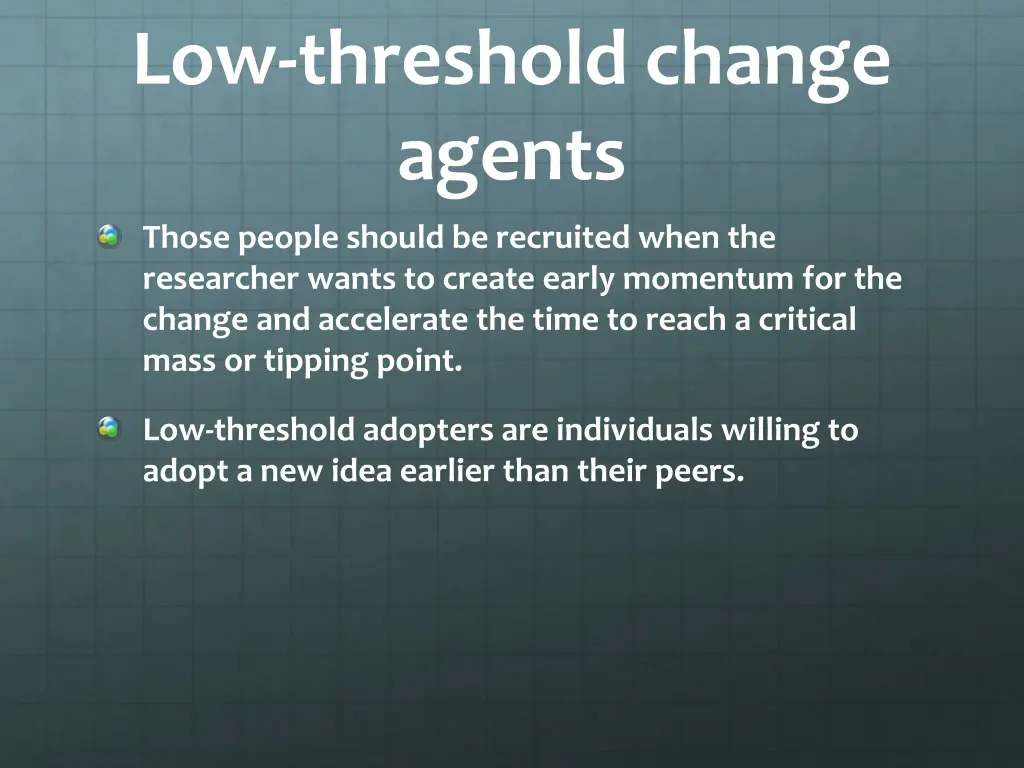 Low-threshold change agents

Those people should be recruited when the researcher wants to create early momentum for the change and accelerate the time to reach a critical mass or tipping point.

Low-threshold adopters are individuals willing to adopt a new idea earlier than their peers.